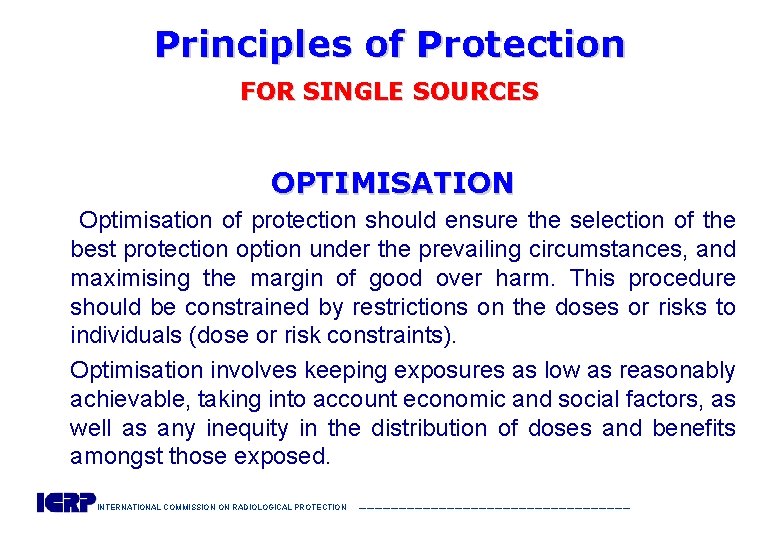 Principles of Protection
FOR SINGLE SOURCES

OPTIMISATION

Optimisation of protection should ensure the selection of the best protection option under the prevailing circumstances, and maximising the margin of good over harm. This procedure should be constrained by restrictions on the doses or risks to individuals (dose or risk constraints).

Optimisation involves keeping exposures as low as reasonably achievable, taking into account economic and social factors, as well as any inequity in the distribution of doses and benefits amongst those exposed.

ICRP INTERNATIONAL COMMISSION ON RADIOLOGICAL PROTECTION